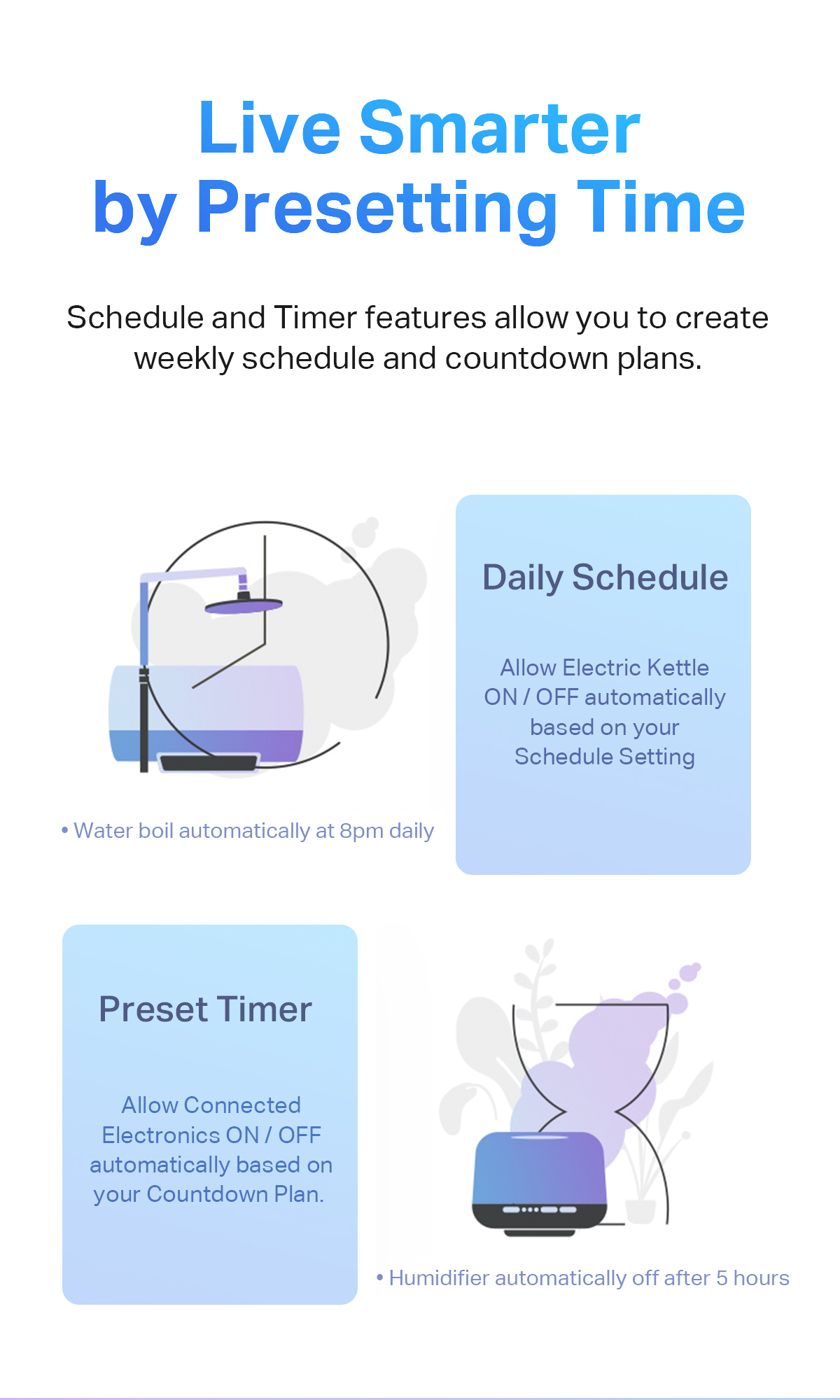 Live Smarter
by Presetting Time

Schedule and Timer features allow you to create weekly schedule and countdown plans.

• Water boil automatically at 8pm daily

Daily Schedule

Allow Electric Kettle ON / OFF automatically based on your Schedule Setting

Preset Timer

Allow Connected Electronics ON / OFF automatically based on your Countdown Plan.

• Humidifier automatically off after 5 hours